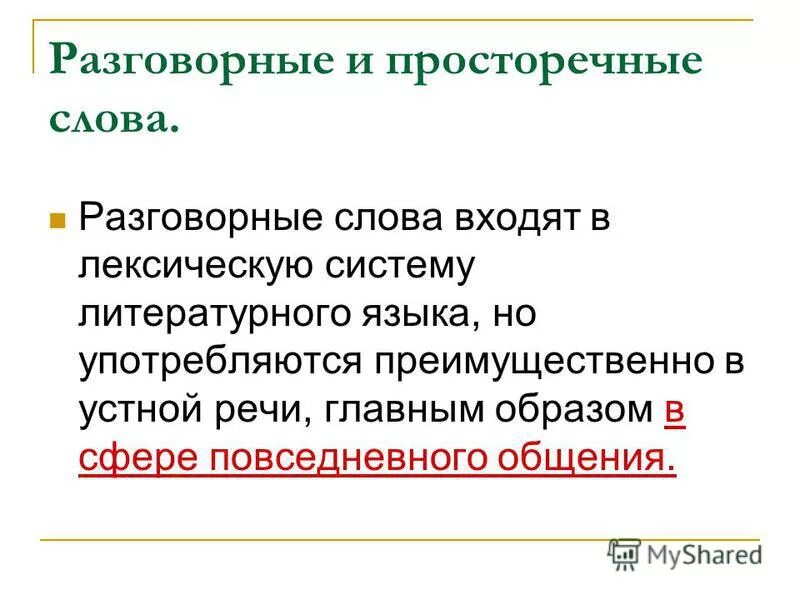 Разговорные и просторечные слова.

Разговорные слова входят в лексическую систему литературного языка, но употребляются преимущественно в устной речи, главным образом в сфере повседневного общения.

MyShared